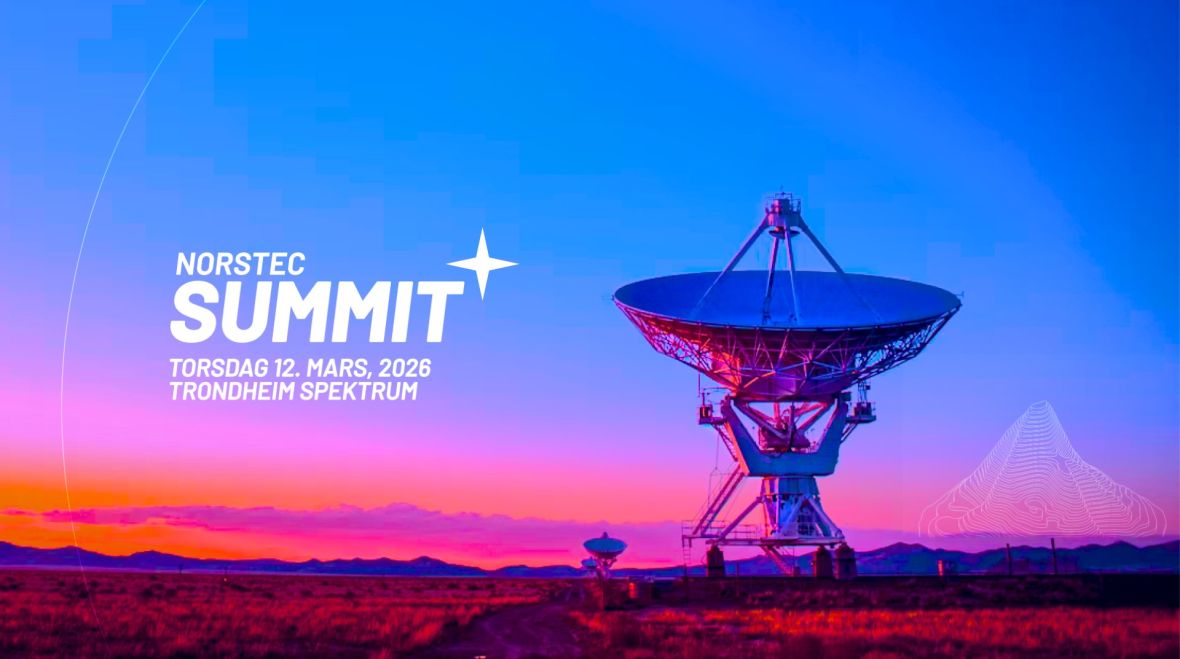 NORSTEC
SUMMIT
TORSDAG 12. MARS, 2026
TRONDHEIM SPEKTRUM